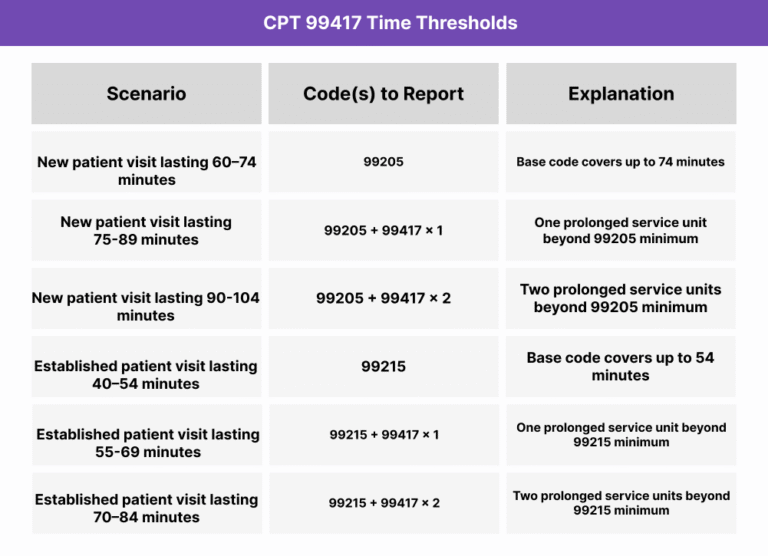 CPT 99417 Time Thresholds

| Scenario | Code(s) to Report | Explanation |
|---|---|---|
| New patient visit lasting 60–74 minutes | 99205 | Base code covers up to 74 minutes |
| New patient visit lasting 75-89 minutes | 99205 + 99417 × 1 | One prolonged service unit beyond 99205 minimum |
| New patient visit lasting 90-104 minutes | 99205 + 99417 × 2 | Two prolonged service units beyond 99205 minimum |
| Established patient visit lasting 40–54 minutes | 99215 | Base code covers up to 54 minutes |
| Established patient visit lasting 55-69 minutes | 99215 + 99417 × 1 | One prolonged service unit beyond 99215 minimum |
| Established patient visit lasting 70–84 minutes | 99215 + 99417 × 2 | Two prolonged service units beyond 99215 minimum |